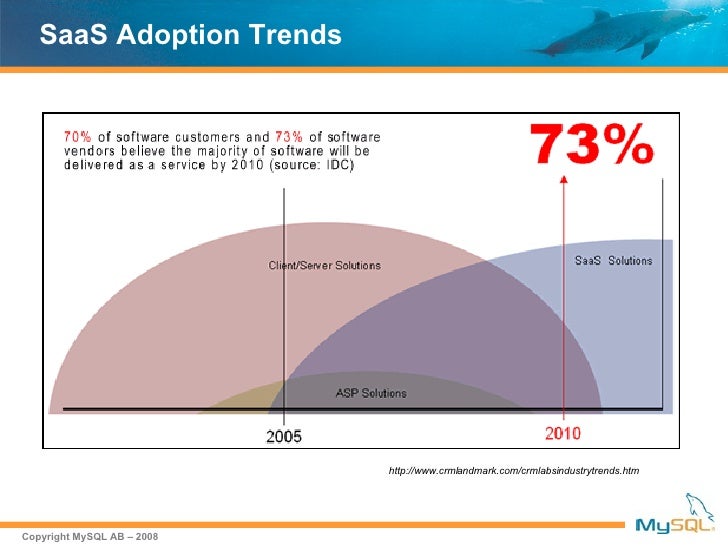 SaaS Adoption Trends

70% of software customers and 73% of software vendors believe the majority of software will be delivered as a service by 2010 (source: IDC)

73%

Client/Server Solutions

SaaS Solutions

ASP Solutions

2005

2010

http://www.crmlandmark.com/crmlabsindustrytrends.htm

Copyright MySQL AB – 2008

MySQL